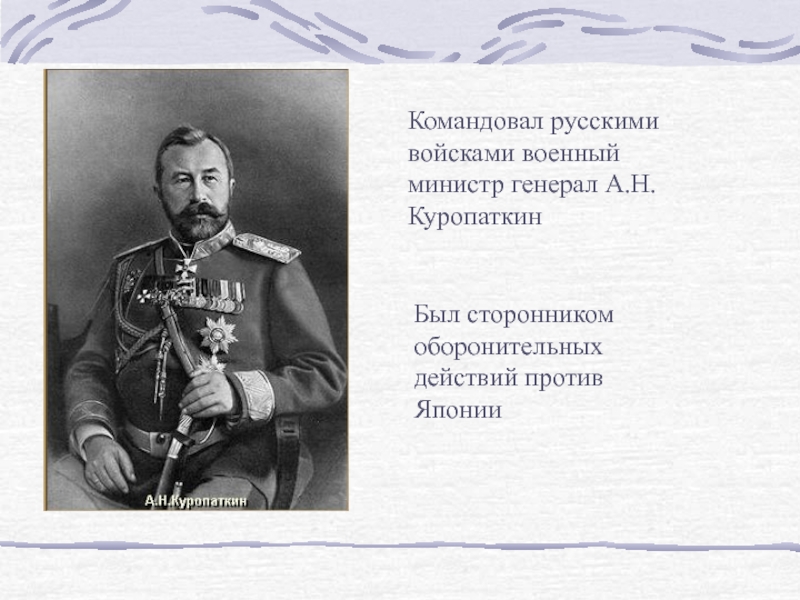 А.Н.Куропаткин

Командовал русскими войсками военный министр генерал А.Н. Куропаткин

Был сторонником оборонительных действий против Японии